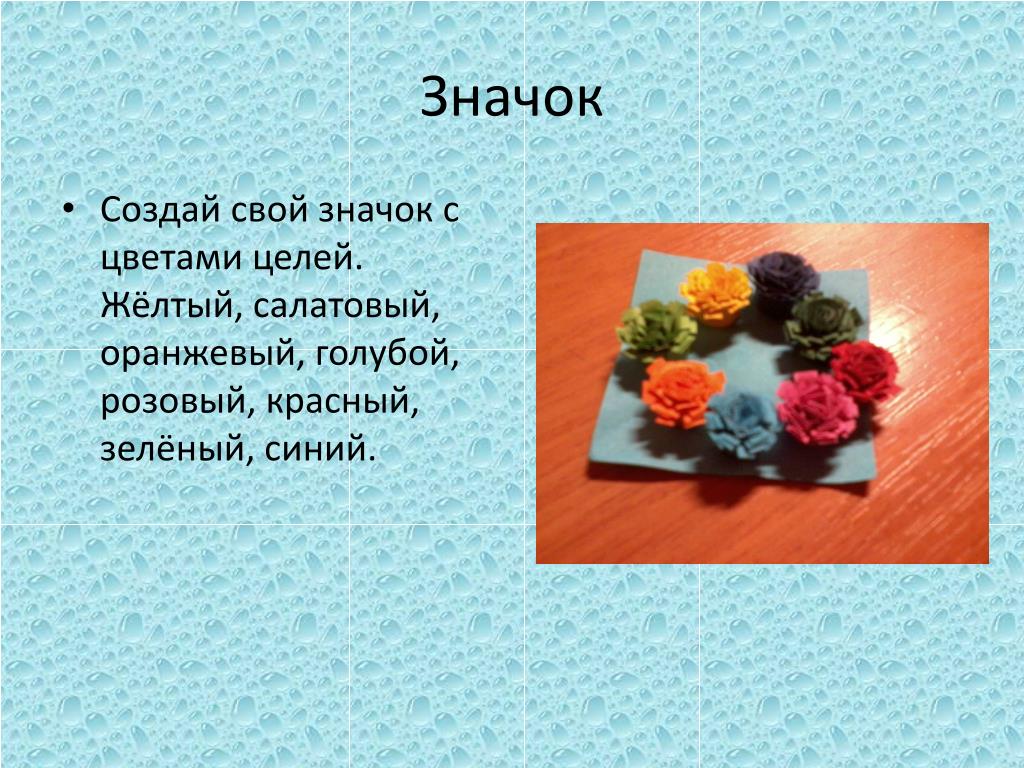 Значок

• Создай свой значок с цветами целей. Жёлтый, салатовый, оранжевый, голубой, розовый, красный, зелёный, синий.